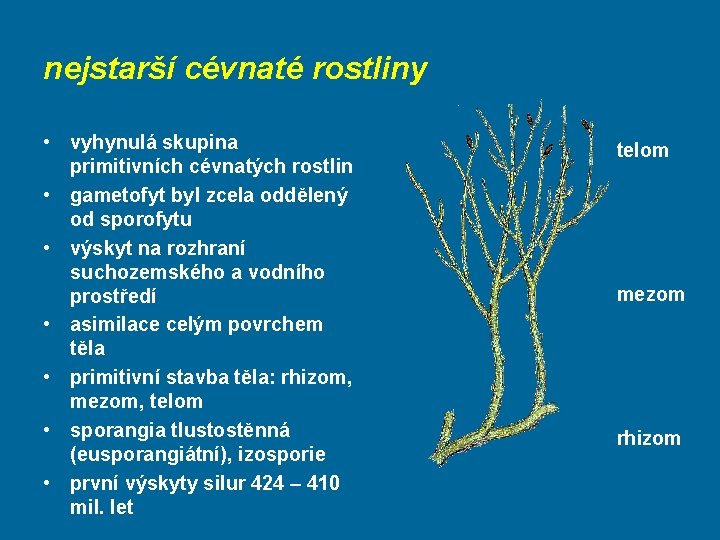 nejstarší cévnaté rostliny

• vyhynulá skupina primitivních cévnatých rostlin
• gametofyt byl zcela oddělený od sporofytu
• výskyt na rozhraní suchozemského a vodního prostředí
• asimilace celým povrchem těla
• primitivní stavba těla: rhizom, mezom, telom
• sporangia tlustostěnná (eusporangiátní), izosporie
• první výskyty silur 424 – 410 mil. let

telom

mezom

rhizom